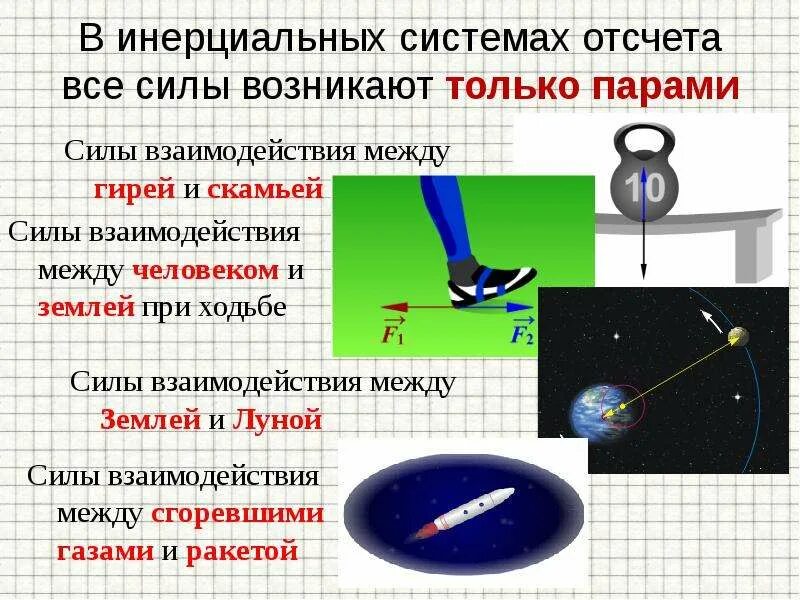 В инерциальных системах отсчета все силы возникают только парами

Силы взаимодействия между гирей и скамьей

10

Силы взаимодействия между человеком и землей при ходьбе

$\vec{F}_1$

$\vec{F}_2$

Силы взаимодействия между Землей и Луной

Силы взаимодействия между сгоревшими газами и ракетой